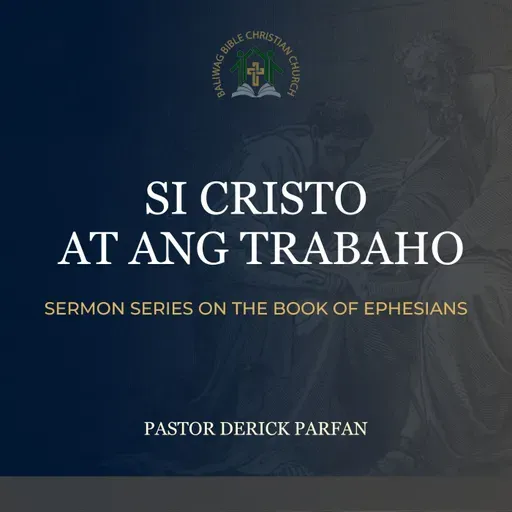 BALIWAG BIBLE CHRISTIAN CHURCH

SI CRISTO AT ANG TRABAHO

SERMON SERIES ON THE BOOK OF EPHESIANS

PASTOR DERICK PARFAN